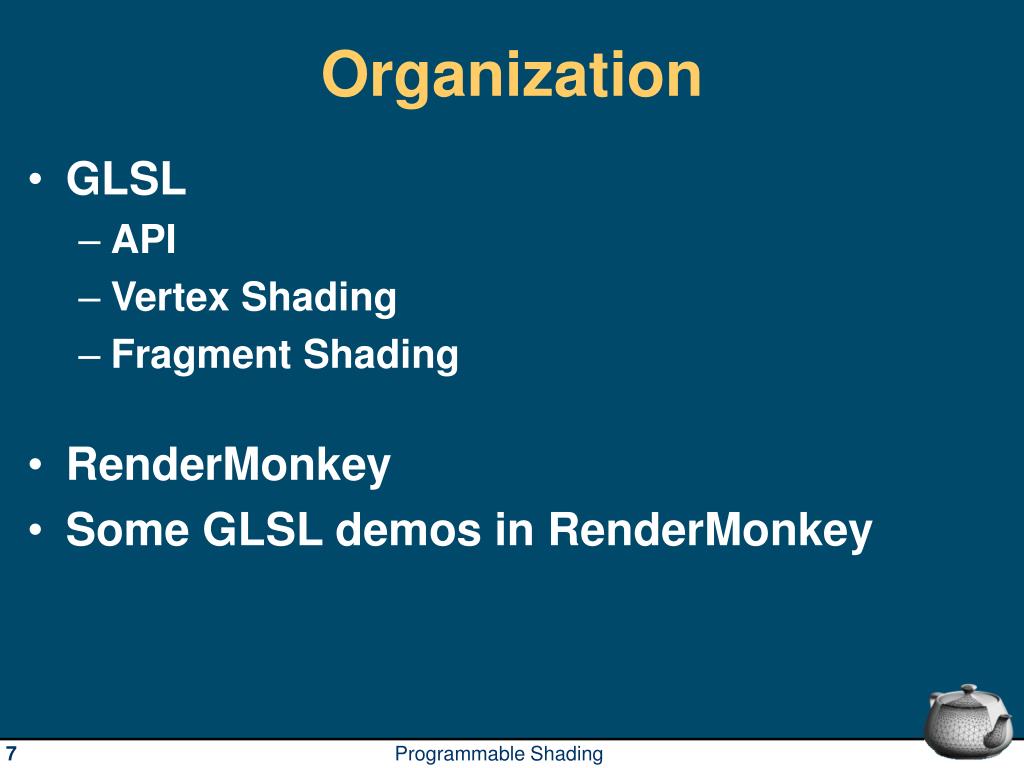 Organization

• GLSL
– API
– Vertex Shading
– Fragment Shading

• RenderMonkey
• Some GLSL demos in RenderMonkey

7

Programmable Shading